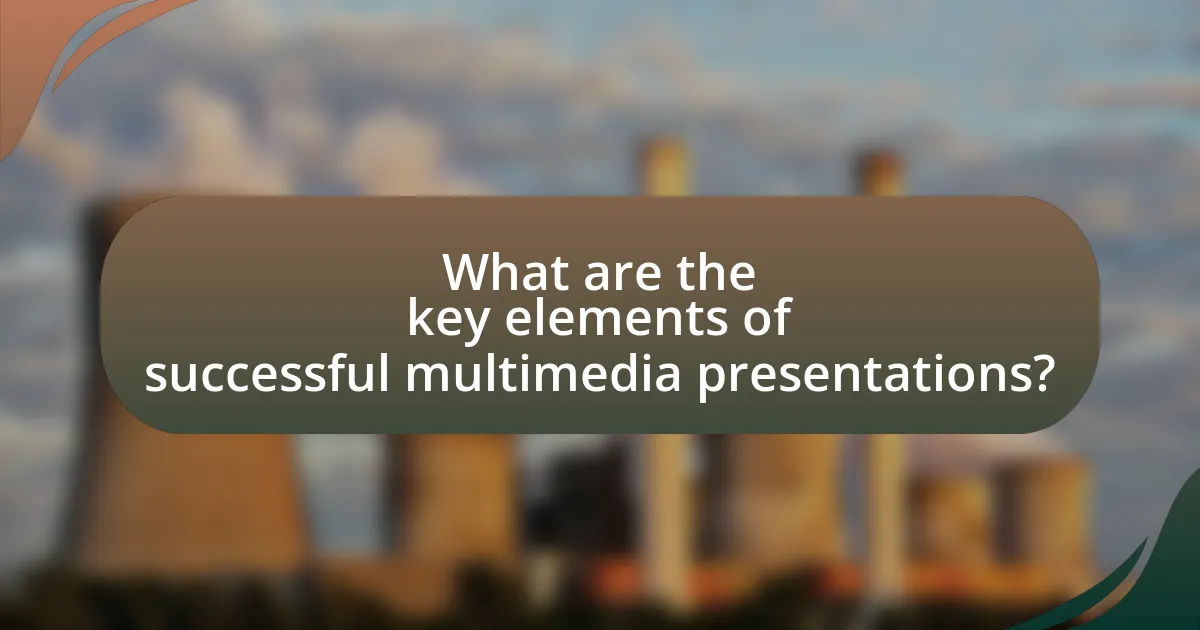 What are the key elements of successful multimedia presentations?